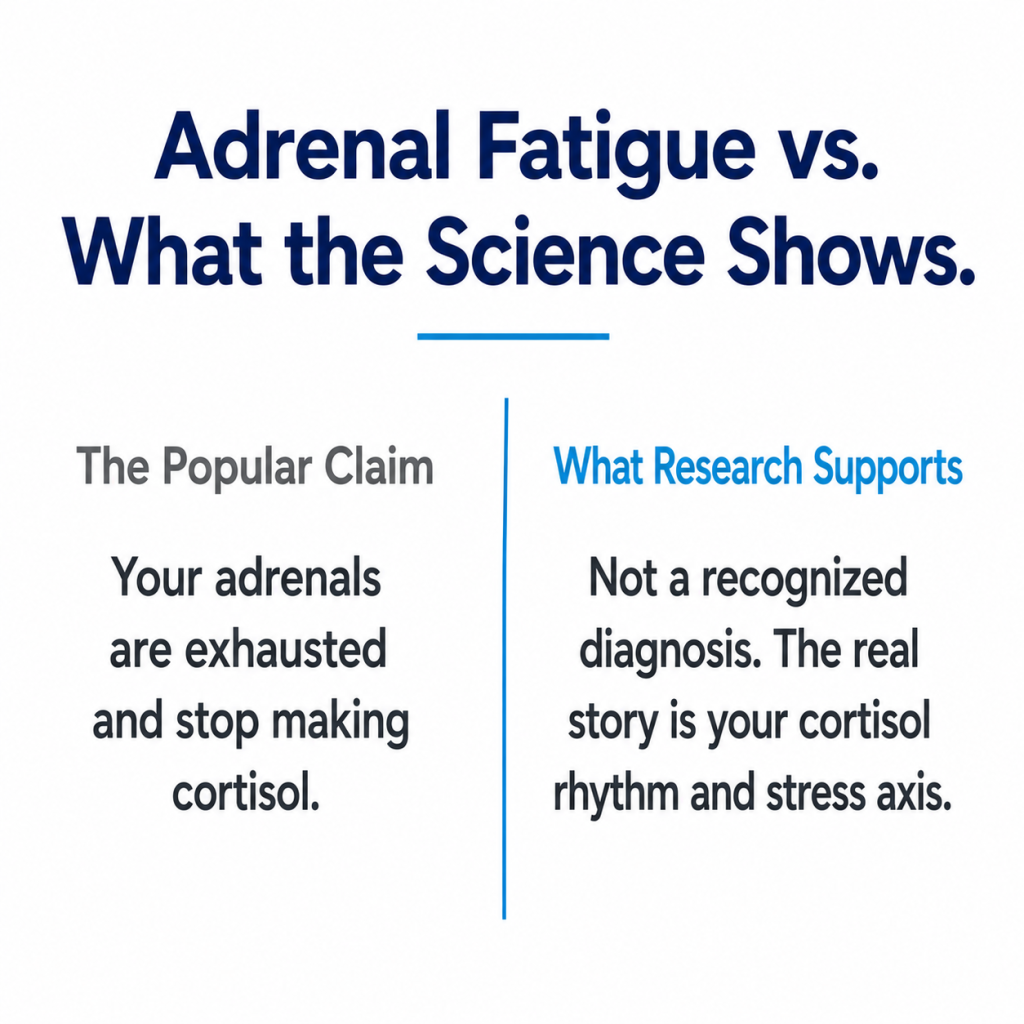 Adrenal Fatigue vs. What the Science Shows.

The Popular Claim

Your adrenals are exhausted and stop making cortisol.

What Research Supports

Not a recognized diagnosis. The real story is your cortisol rhythm and stress axis.